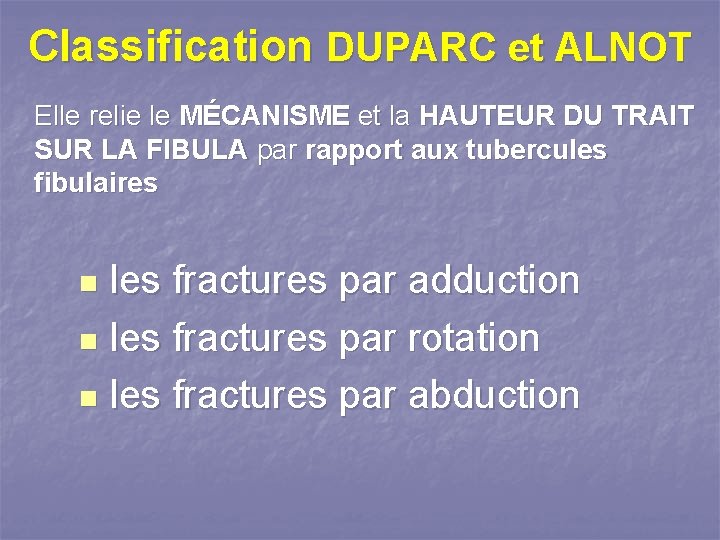 Classification DUPARC et ALNOT

Elle relie le MÉCANISME et la HAUTEUR DU TRAIT SUR LA FIBULA par rapport aux tubercules fibulaires

- les fractures par adduction
- les fractures par rotation
- les fractures par abduction